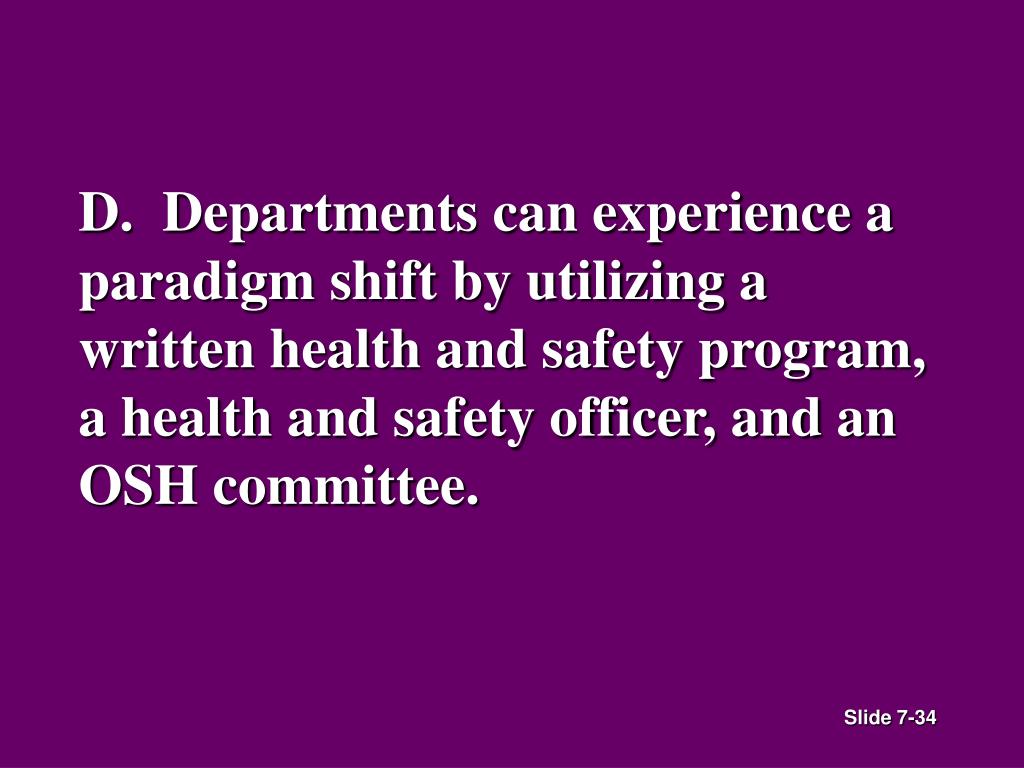 D.  Departments can experience a paradigm shift by utilizing a written health and safety program, a health and safety officer, and an OSH committee.

Slide 7-34